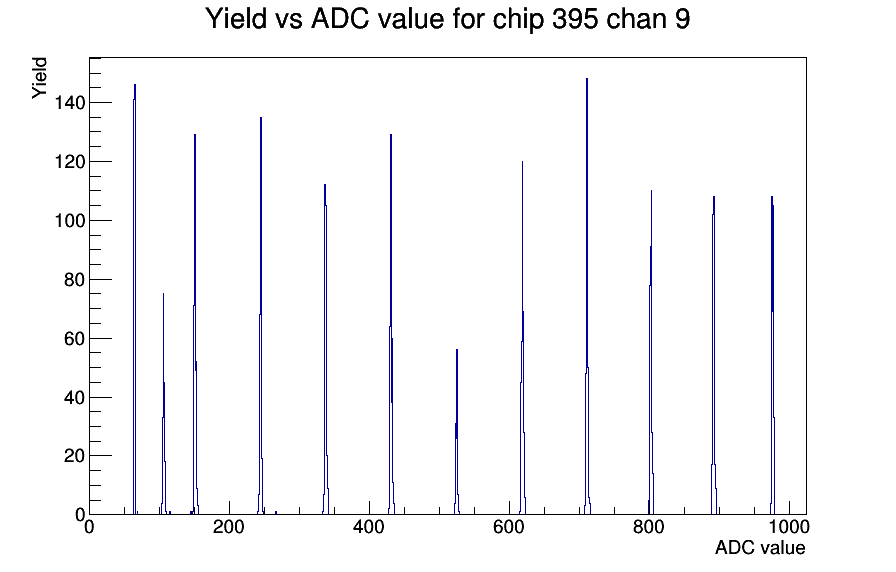 Yield vs ADC value for chip 395 chan 9

Yield

140
120
100
80
60
40
20
0

0
200
400
600
800
1000

ADC value